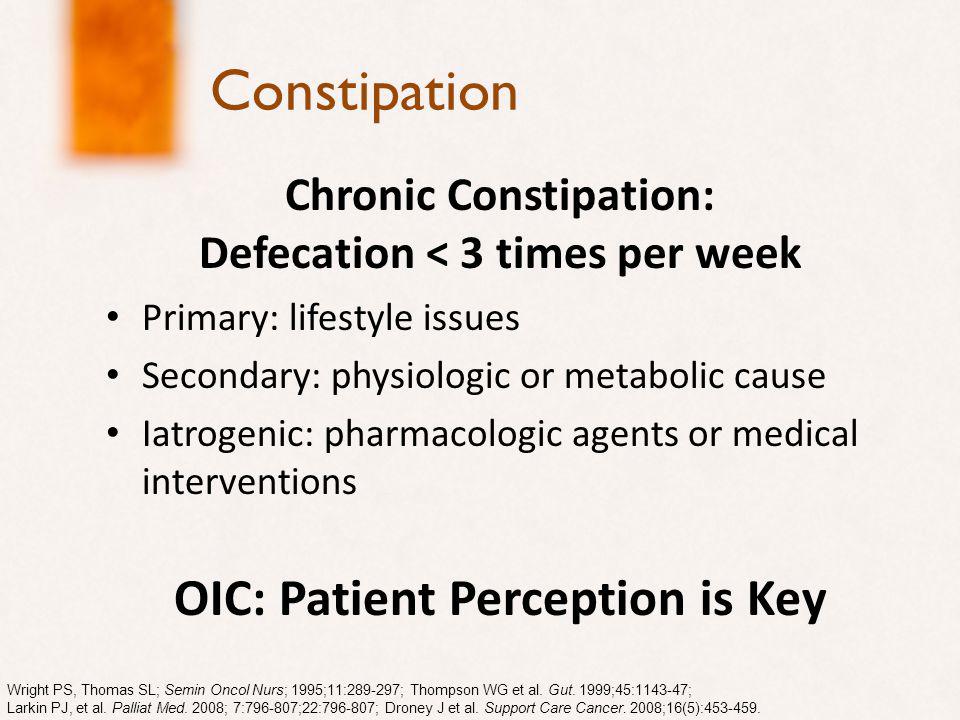 Constipation

Chronic Constipation:
Defecation < 3 times per week

• Primary: lifestyle issues
• Secondary: physiologic or metabolic cause
• Iatrogenic: pharmacologic agents or medical interventions

OIC: Patient Perception is Key

Wright PS, Thomas SL; Semin Oncol Nurs; 1995;11:289-297; Thompson WG et al. Gut. 1999;45:1143-47; Larkin PJ, et al. Palliat Med. 2008; 7:796-807;22:796-807; Droney J et al. Support Care Cancer. 2008;16(5):453-459.